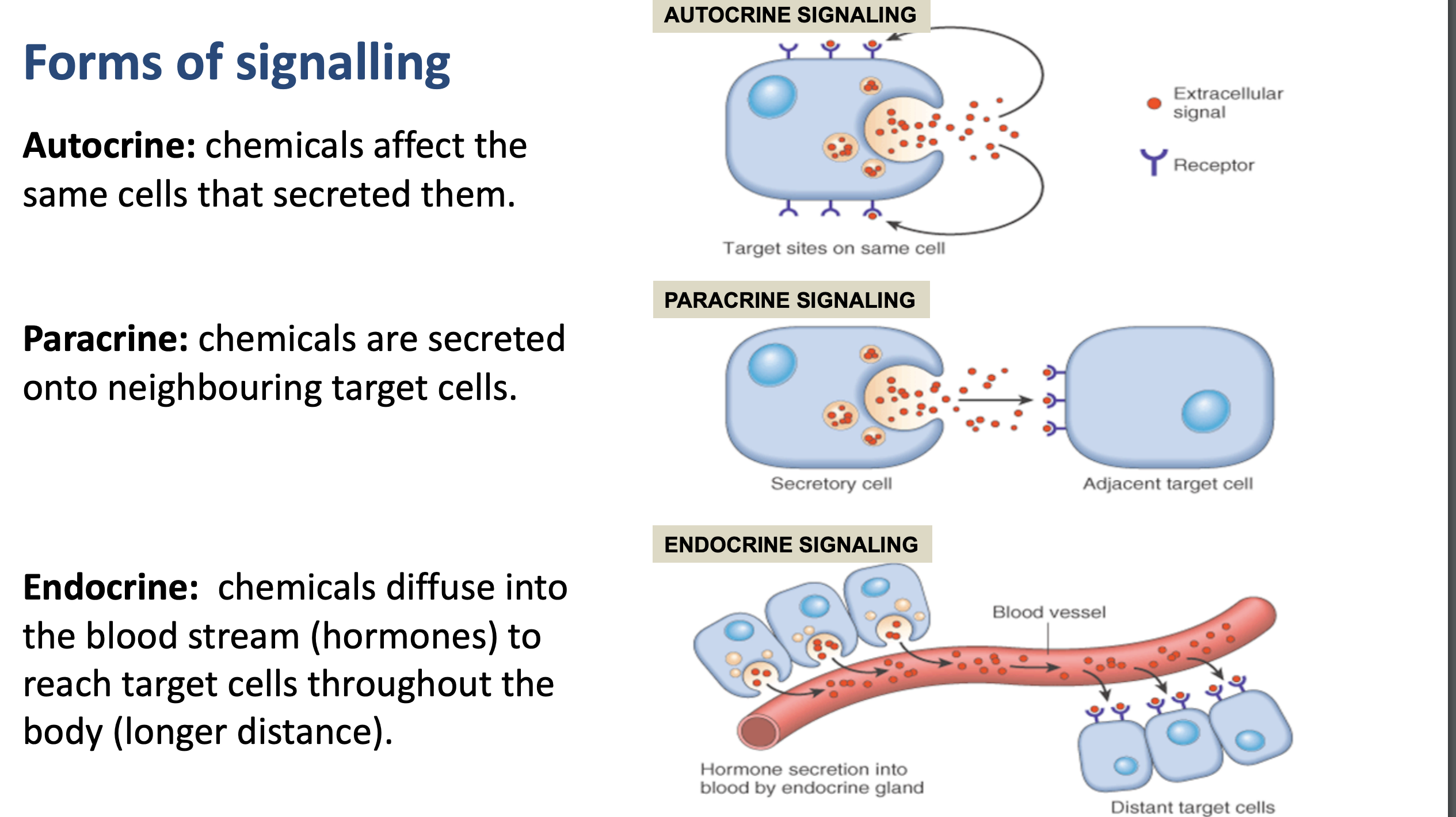 Forms of signalling

Autocrine: chemicals affect the same cells that secreted them.

Paracrine: chemicals are secreted onto neighbouring target cells.

Endocrine: chemicals diffuse into the blood stream (hormones) to reach target cells throughout the body (longer distance).

AUTOCRINE SIGNALING

Extracellular signal

Receptor

Target sites on same cell

PARACRINE SIGNALING

Secretory cell

Adjacent target cell

ENDOCRINE SIGNALING

Blood vessel

Hormone secretion into blood by endocrine gland

Distant target cells